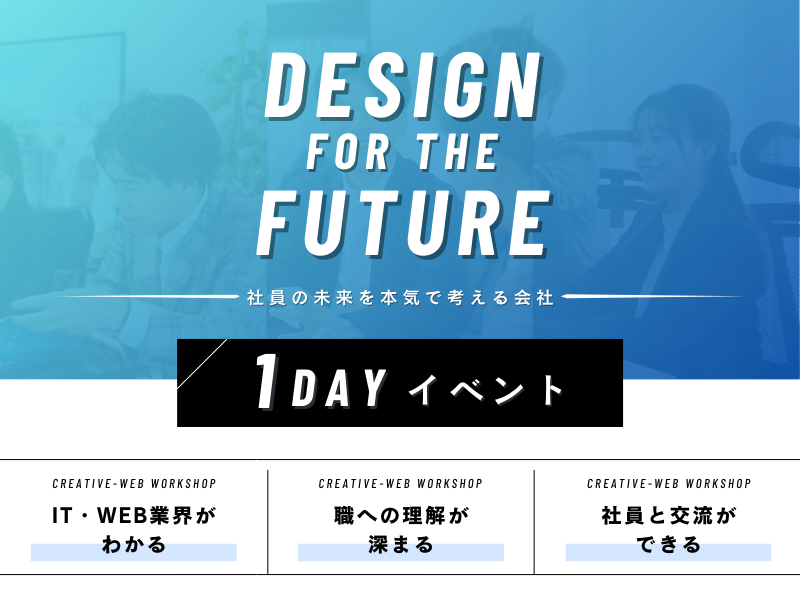 DESIGN FOR THE FUTURE

社員の未来を本気で考える会社

1DAY イベント

CREATIVE-WEB WORKSHOP
IT・WEB業界がわかる

CREATIVE-WEB WORKSHOP
職への理解が深まる

CREATIVE-WEB WORKSHOP
社員と交流ができる